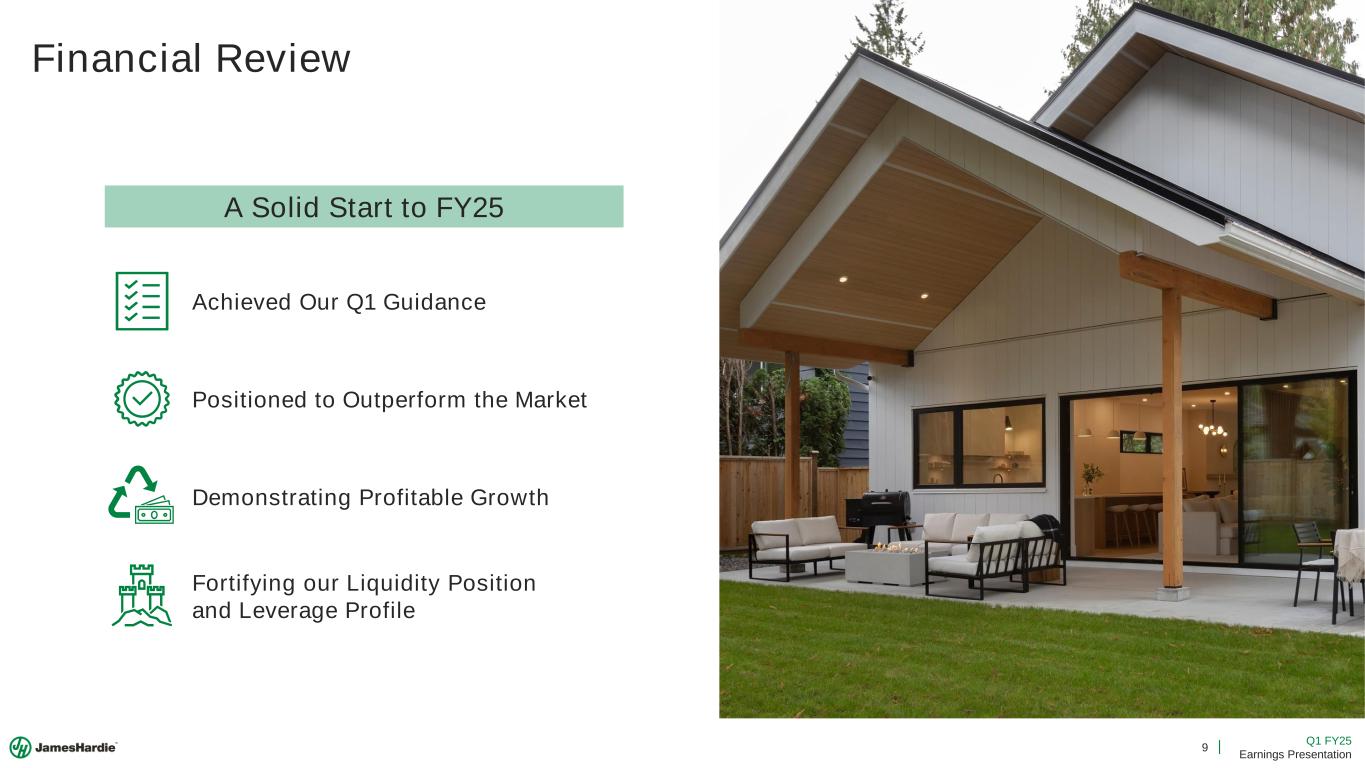 Financial Review

A Solid Start to FY25

Achieved Our Q1 Guidance

Positioned to Outperform the Market

Demonstrating Profitable Growth

Fortifying our Liquidity Position and Leverage Profile

JamesHardie

9

Q1 FY25
Earnings Presentation